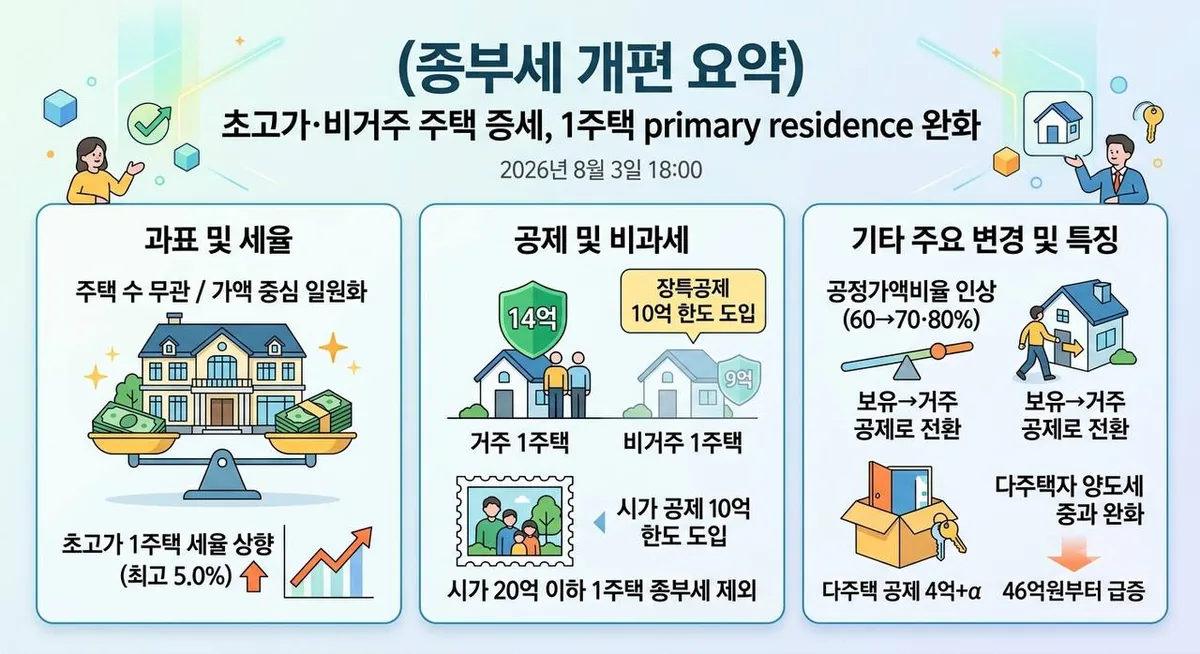 (종부세 개편 요약)

초고가·비거주 주택 증세, 1주택 primary residence 완화

2026년 8월 3일 18:00

과표 및 세율

주택 수 무관 / 가액 중심 일원화

초고가 1주택 세율 상향 (최고 5.0%)

공제 및 비과세

14억

장특공제 10억 한도 도입

9억

거주 1주택

비거주 1주택

시가 공제 10억 한도 도입

시가 20억 이하 1주택 종부세 제외

기타 주요 변경 및 특징

공정가액비율 인상 (60→70·80%)

보유→거주 공제로 전환

보유→거주 공제로 전환

다주택자 양도세 중과 완화

다주택 공제 4억+α

46억원부터 급증